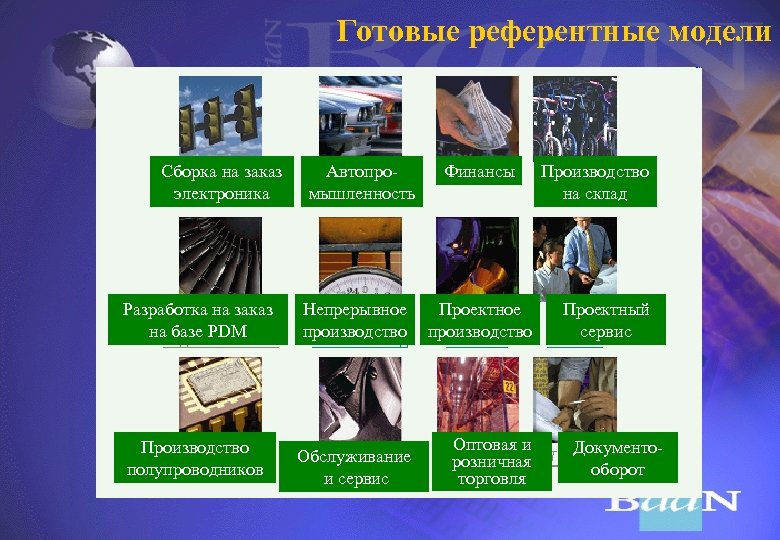 Готовые референтные модели

Сборка на заказ электроника

Автопромышленность

Финансы

Производство на склад

Разработка на заказ на базе PDM

Непрерывное производство

Проектное производство

Проектный сервис

Производство полупроводников

Обслуживание и сервис

Оптовая и розничная торговля

Документооборот

BaaN